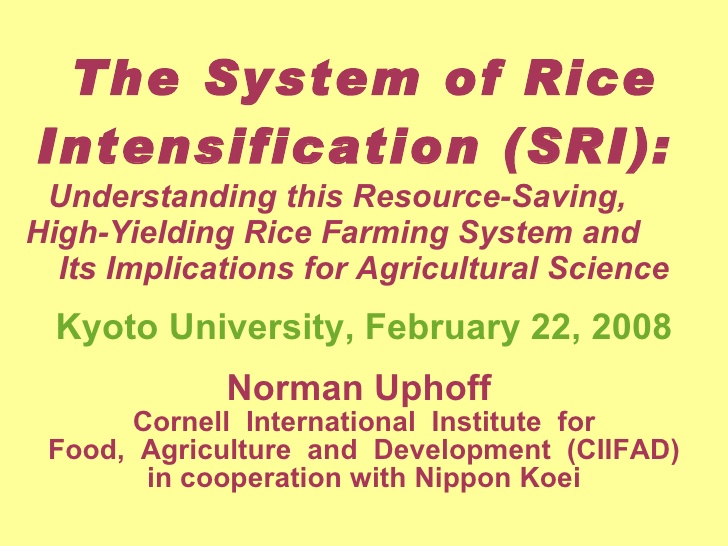 The System of Rice Intensification (SRI):

Understanding this Resource-Saving, High-Yielding Rice Farming System and Its Implications for Agricultural Science

Kyoto University, February 22, 2008

Norman Uphoff
Cornell International Institute for Food, Agriculture and Development (CIIFAD) in cooperation with Nippon Koei